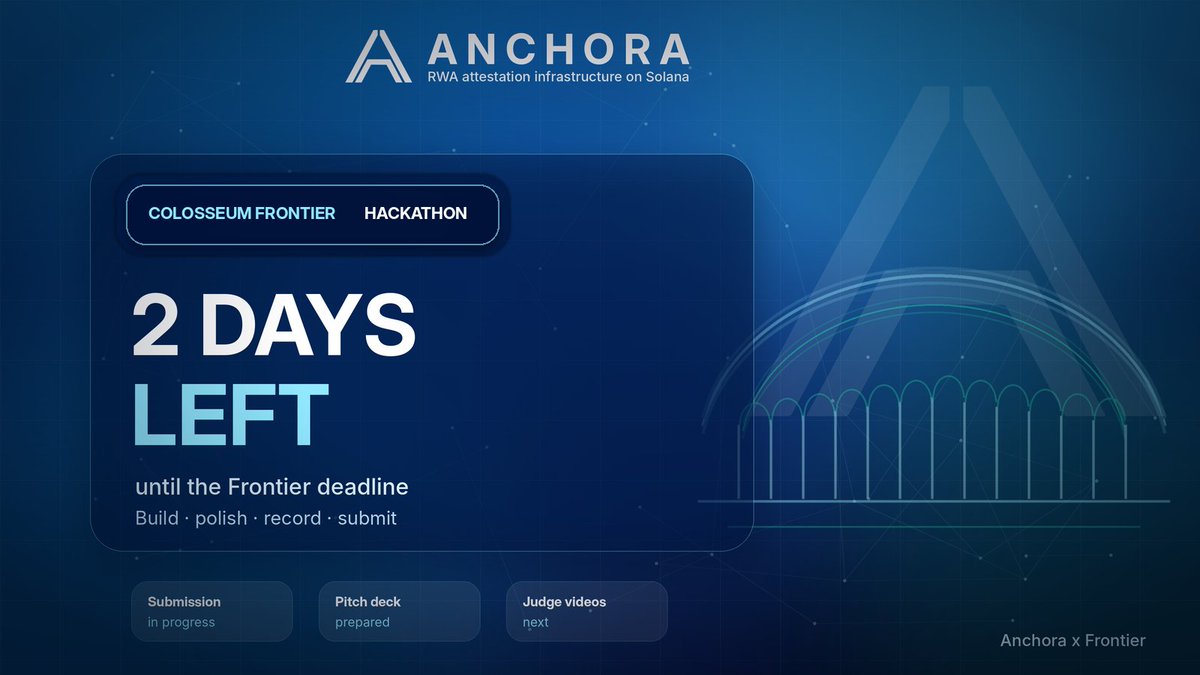 ANCHORA
RWA attestation infrastructure on Solana

COLOSSEUM FRONTIER HACKATHON

2 DAYS
LEFT

until the Frontier deadline
Build · polish · record · submit

Submission
in progress

Pitch deck
prepared

Judge videos
next

Anchora x Frontier